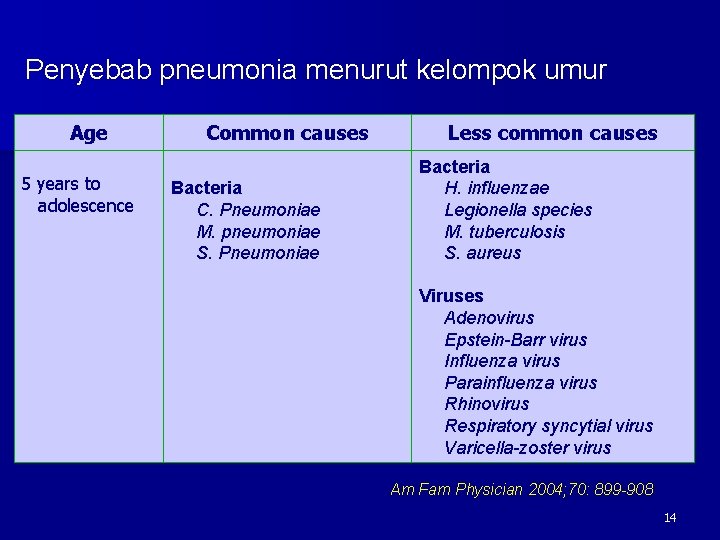 Penyebab pneumonia menurut kelompok umur

| Age | Common causes | Less common causes |
|---|---|---|
| 5 years to adolescence | Bacteria<br>C. Pneumoniae<br>M. pneumoniae<br>S. Pneumoniae | Bacteria<br>H. influenzae<br>Legionella species<br>M. tuberculosis<br>S. aureus<br><br>Viruses<br>Adenovirus<br>Epstein-Barr virus<br>Influenza virus<br>Parainfluenza virus<br>Rhinovirus<br>Respiratory syncytial virus<br>Varicella-zoster virus |

Am Fam Physician 2004;70: 899-908

14